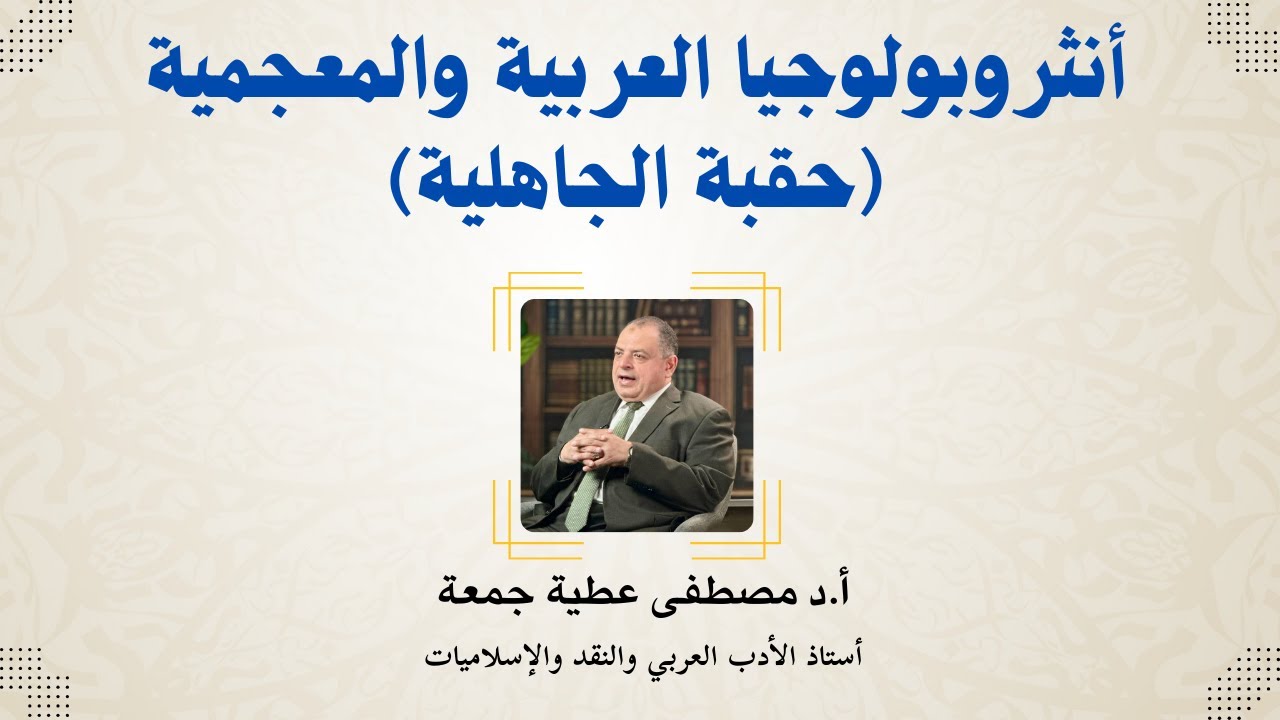 أنثروبولوجيا العربية والمعجمية
(حقبة الجاهلية)

أ.د مصطفى عطية جمعة

أستاذ الأدب العربي والنقد والإسلاميات